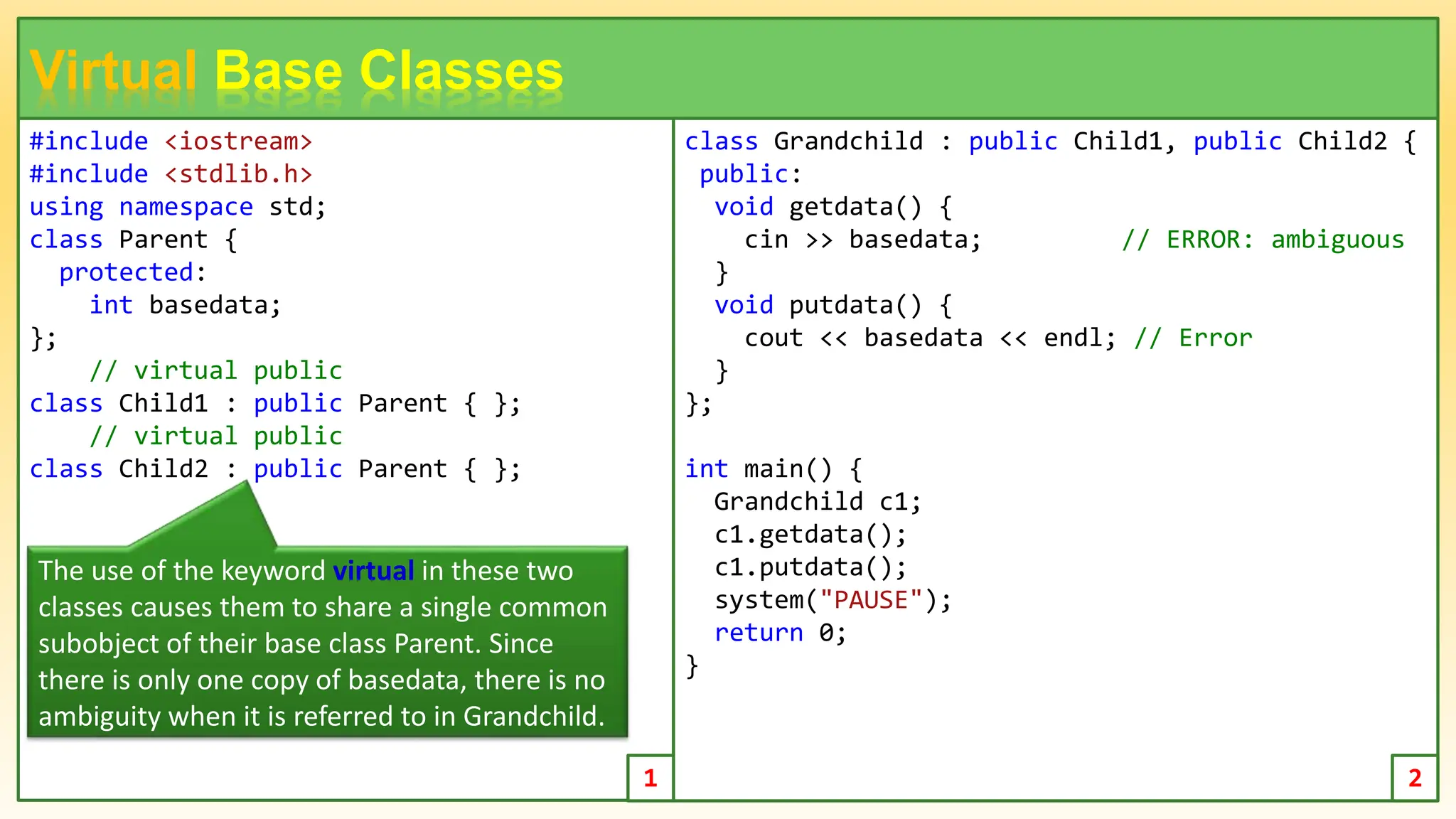 Virtual Base Classes

#include <iostream>
#include <stdlib.h>
using namespace std;
class Parent {
  protected:
    int basedata;
};
    // virtual public
class Child1 : public Parent { };
    // virtual public
class Child2 : public Parent { };

The use of the keyword virtual in these two classes causes them to share a single common subobject of their base class Parent. Since there is only one copy of basedata, there is no ambiguity when it is referred to in Grandchild.

1

class Grandchild : public Child1, public Child2 {
 public:
  void getdata() {
    cin >> basedata;         // ERROR: ambiguous
  }
  void putdata() {
    cout << basedata << endl; // Error
  }
};

int main() {
  Grandchild c1;
  c1.getdata();
  c1.putdata();
  system("PAUSE");
  return 0;
}

2